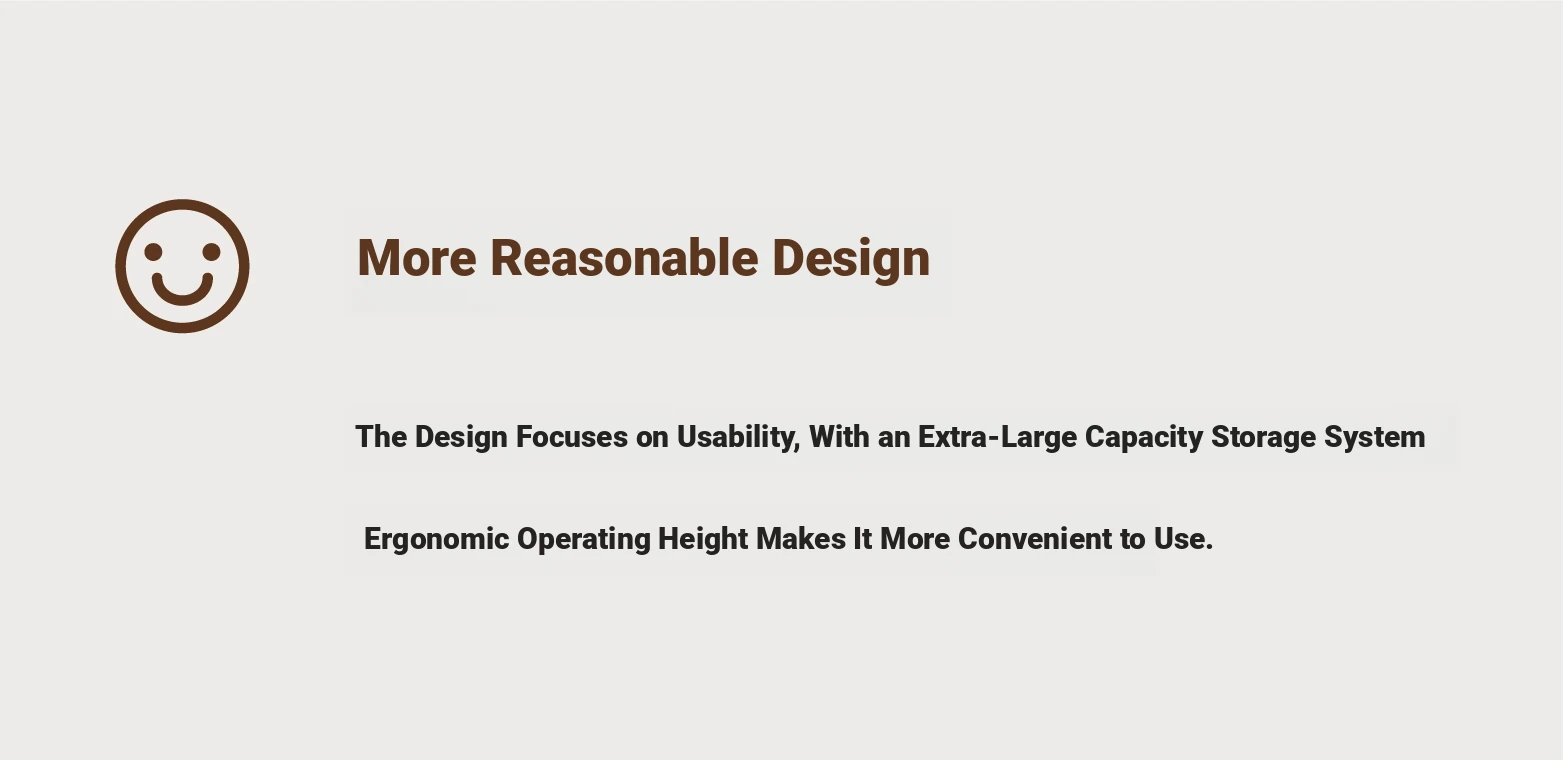 More Reasonable Design

The Design Focuses on Usability, With an Extra-Large Capacity Storage System

Ergonomic Operating Height Makes It More Convenient to Use.